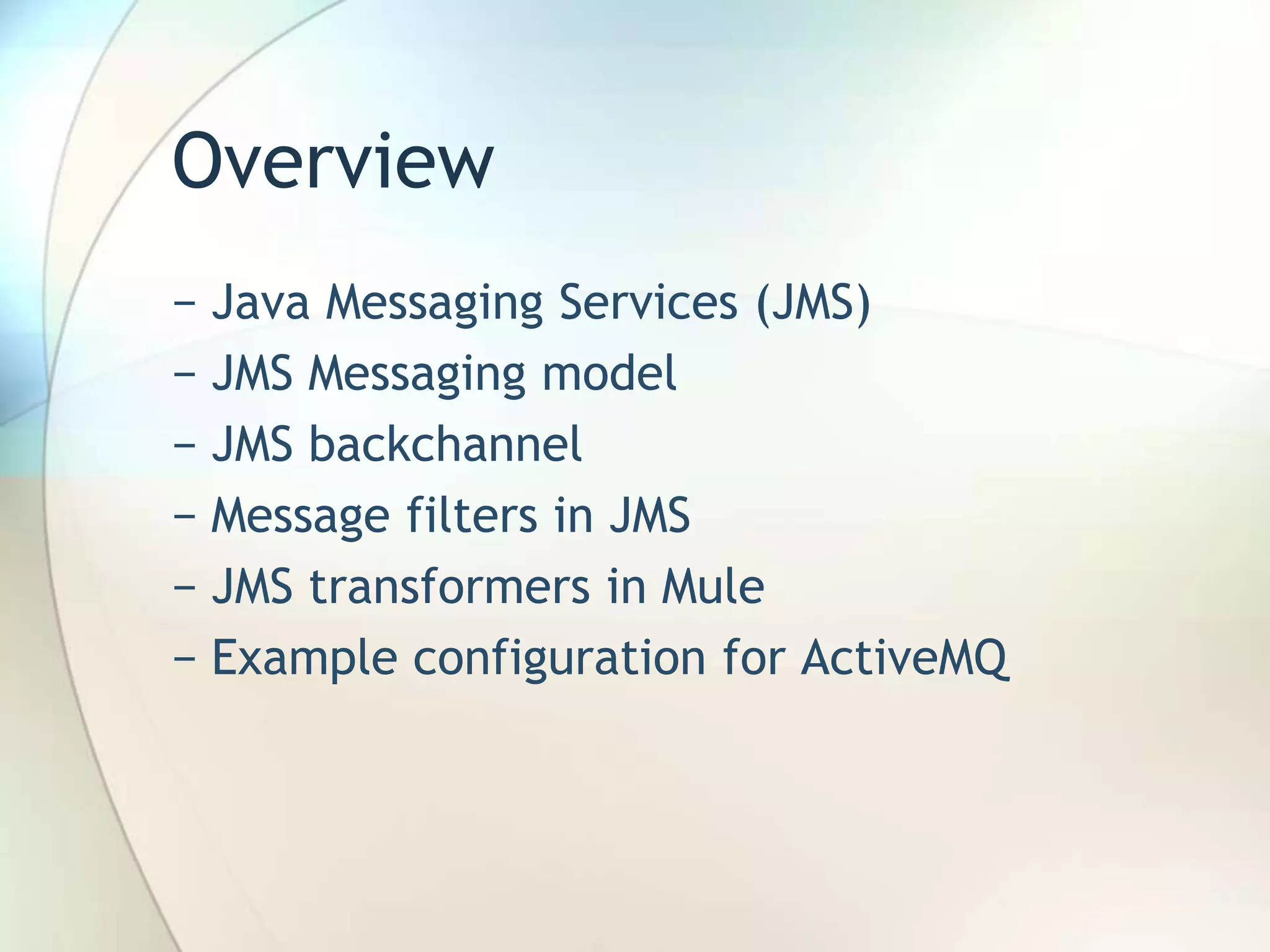 Overview

– Java Messaging Services (JMS)
– JMS Messaging model
– JMS backchannel
– Message filters in JMS
– JMS transformers in Mule
– Example configuration for ActiveMQ